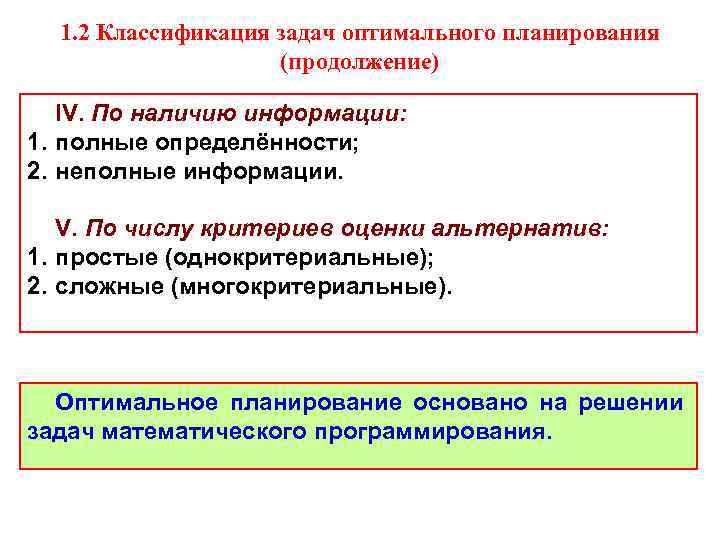 1.2 Классификация задач оптимального планирования (продолжение)

IV. По наличию информации:
1. полные определённости;
2. неполные информации.

V. По числу критериев оценки альтернатив:
1. простые (однокритериальные);
2. сложные (многокритериальные).

Оптимальное планирование основано на решении задач математического программирования.